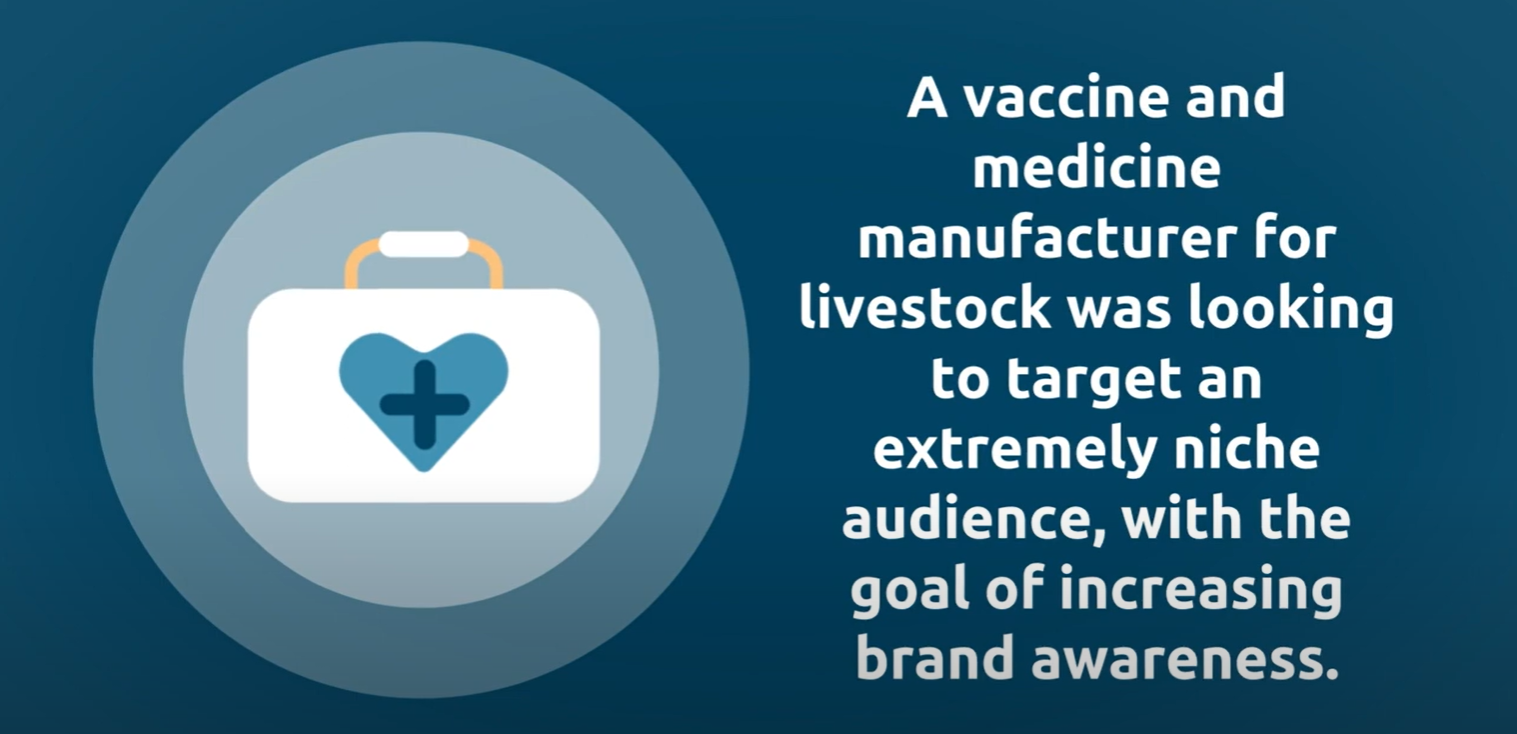 A vaccine and medicine manufacturer for livestock was looking to target an extremely niche audience, with the goal of increasing brand awareness.